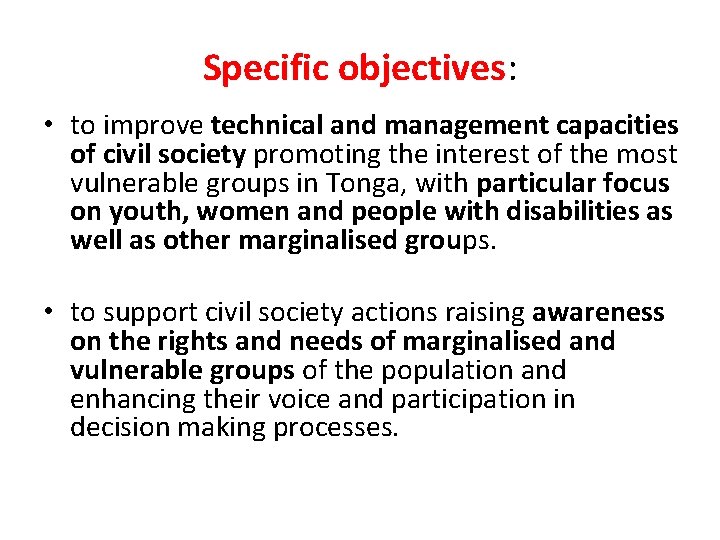 Specific objectives:

• to improve technical and management capacities of civil society promoting the interest of the most vulnerable groups in Tonga, with particular focus on youth, women and people with disabilities as well as other marginalised groups.

• to support civil society actions raising awareness on the rights and needs of marginalised and vulnerable groups of the population and enhancing their voice and participation in decision making processes.